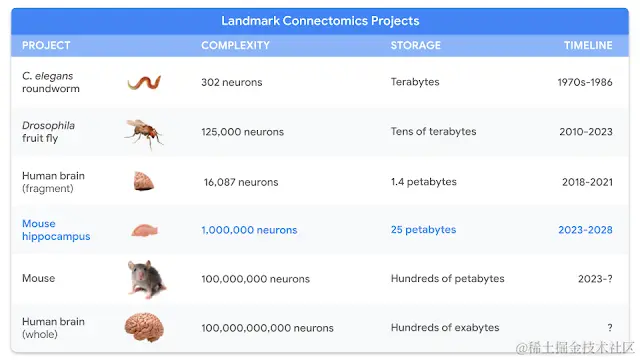 Landmark Connectomics Projects

| PROJECT | COMPLEXITY | STORAGE | TIMELINE |
|---|---|---|---|
| C. elegans roundworm | 302 neurons | Terabytes | 1970s-1986 |
| Drosophila fruit fly | 125,000 neurons | Tens of terabytes | 2010-2023 |
| Human brain (fragment) | 16,087 neurons | 1.4 petabytes | 2018-2021 |
| Mouse hippocampus | 1,000,000 neurons | 25 petabytes | 2023-2028 |
| Mouse | 100,000,000 neurons | Hundreds of petabytes | 2023-? |
| Human brain (whole) | 100,000,000,000 neurons | Hundreds of exabytes | ? |

@稀土掘金技术社区